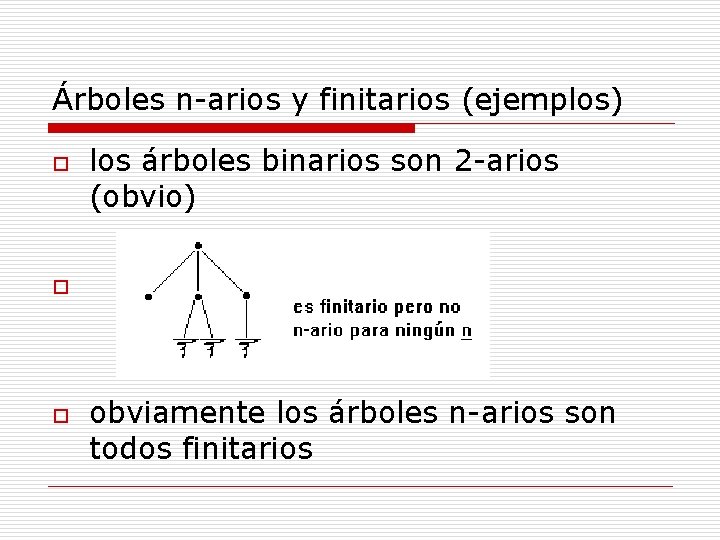 Árboles n-arios y finitarios (ejemplos)

los árboles binarios son 2-arios (obvio)

es finitario pero no n-ario para ningún n

obviamente los árboles n-arios son todos finitarios